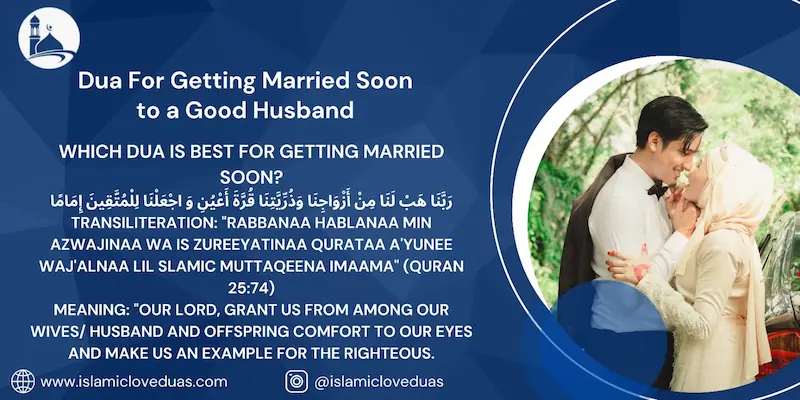 Dua For Getting Married Soon to a Good Husband

WHICH DUA IS BEST FOR GETTING MARRIED SOON?

رَبَّنَا هَبْ لَنَا مِنْ أَزْوَاجِنَا وَذُرِّيَّتِنَا قُرَّةَ أَعْيُنٍ وَ اجْعَلْنَا لِلْمُتَّقِينَ إِمَامًا

TRANSILITERATION: "RABBANAA HABLANAA MIN AZWAJINAA WA IS ZUREEYATINAA QURATAA A'YUNEE WAJ'ALNAA LIL SLAMIC MUTTAQEENA IMAAMA" (QURAN 25:74)

MEANING: "OUR LORD, GRANT US FROM AMONG OUR WIVES/ HUSBAND AND OFFSPRING COMFORT TO OUR EYES AND MAKE US AN EXAMPLE FOR THE RIGHTEOUS.

www.islamicloveduas.com

@islamicloveduas